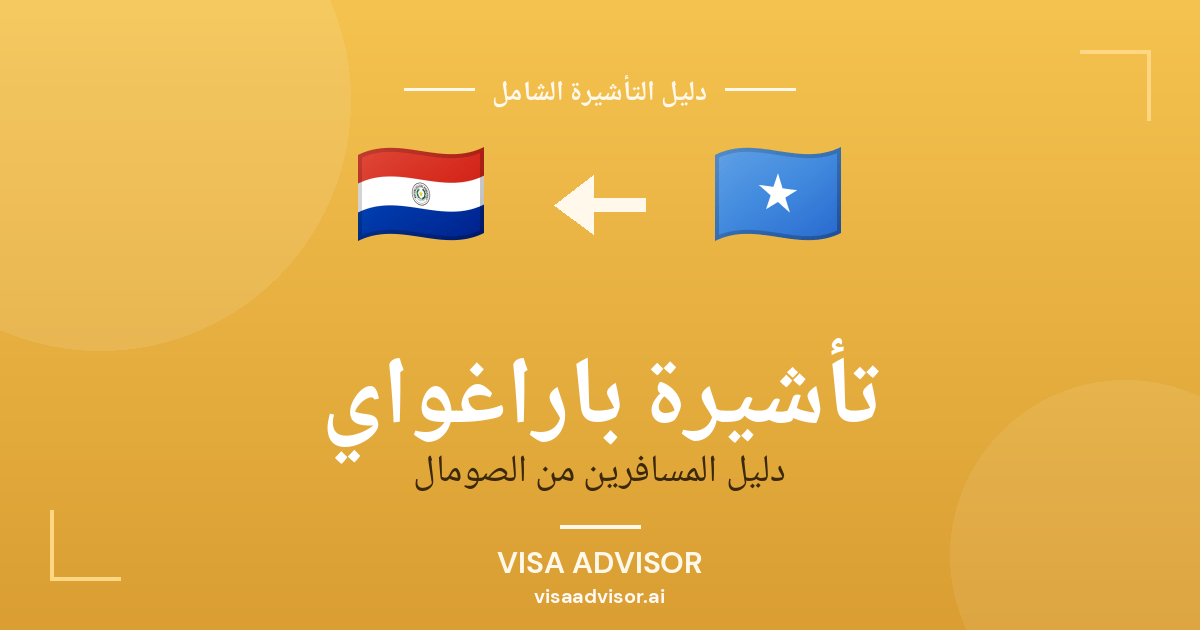 دليل التأشيرة الشامل

تأشيرة باراغواي

دليل المسافرين من الصومال

VISA ADVISOR

visaadvisor.ai